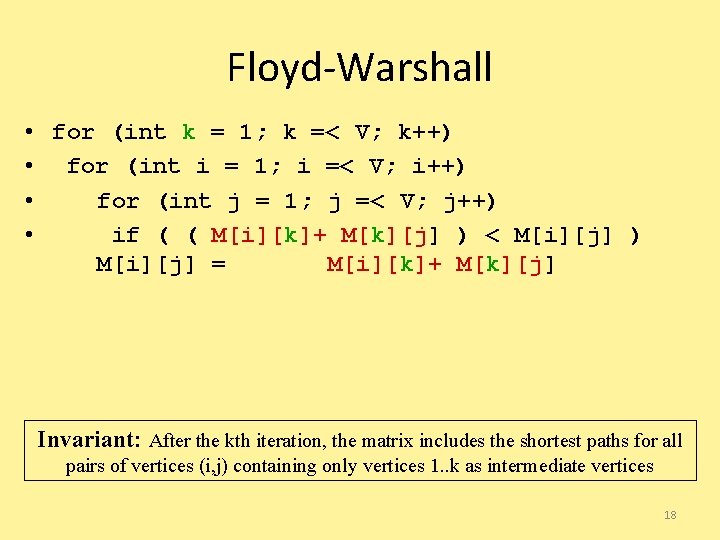 Floyd-Warshall

• for (int k = 1; k =< V; k++)
• for (int i = 1; i =< V; i++)
• for (int j = 1; j =< V; j++)
• if ( ( M[i][k]+ M[k][j] ) < M[i][j] )
M[i][j] = M[i][k]+ M[k][j]

Invariant: After the kth iteration, the matrix includes the shortest paths for all pairs of vertices (i,j) containing only vertices 1..k as intermediate vertices

18